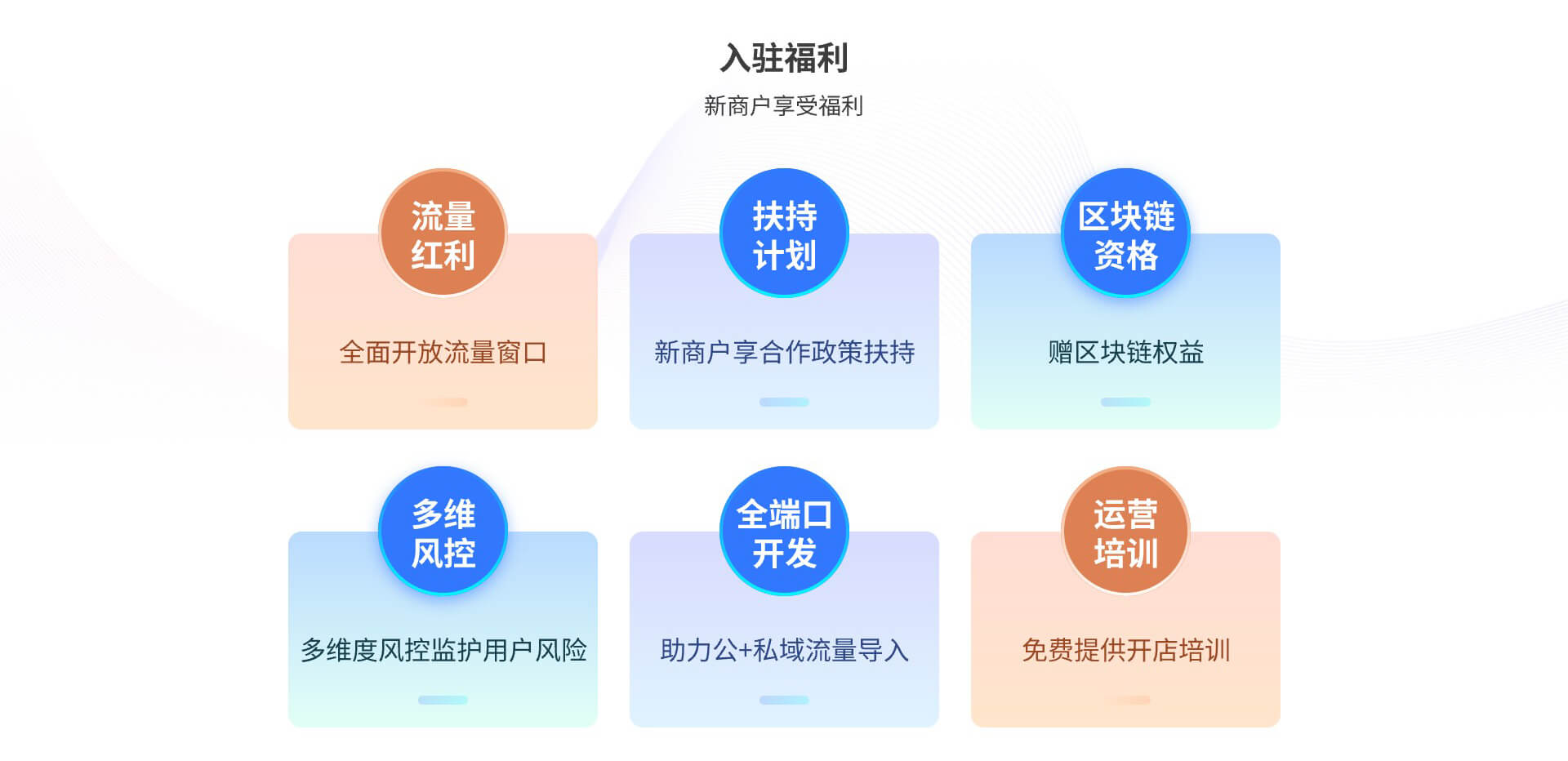 入驻福利

新商户享受福利

流量红利

全面开放流量窗口

扶持计划

新商户享合作政策扶持

区块链资格

赠区块链权益

多维风控

多维度风控监护用户风险

全端口开发

助力公+私域流量导入

运营培训

免费提供开店培训